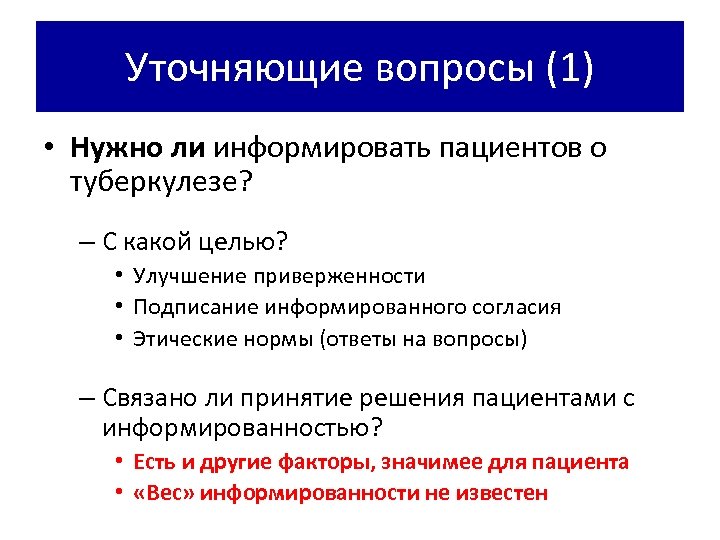 Уточняющие вопросы (1)

• Нужно ли информировать пациентов о туберкулезе?

– С какой целью?
• Улучшение приверженности
• Подписание информированного согласия
• Этические нормы (ответы на вопросы)

– Связано ли принятие решения пациентами с информированностью?
• Есть и другие факторы, значимее для пациента
• «Вес» информированности не известен